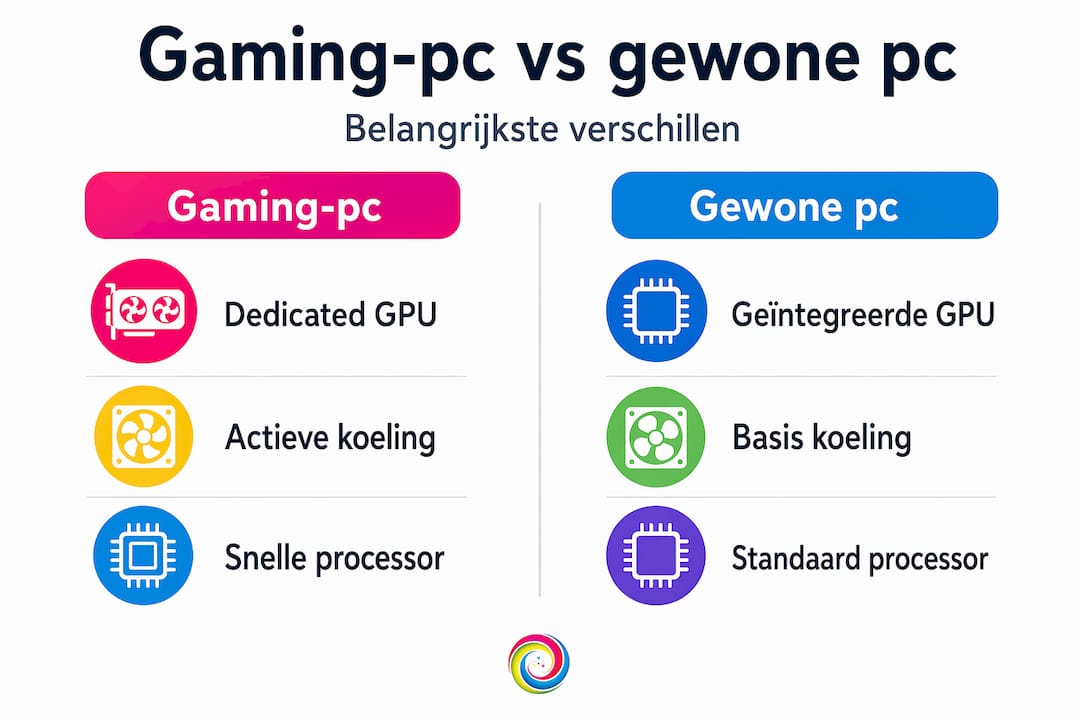 Gaming-pc vs gewone pc

Belangrijkste verschillen

Gaming-pc

Dedicated GPU

Actieve koeling

Snelle processor

Gewone pc

Geïntegreerde GPU

Basis koeling

Standaard processor